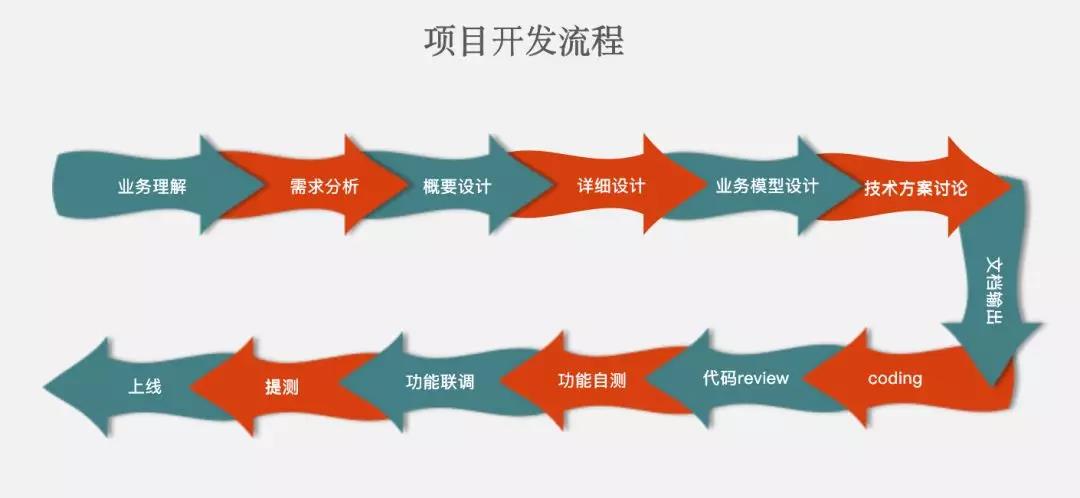 项目开发流程

业务理解

需求分析

概要设计

详细设计

业务模型设计

技术方案讨论

文档输出

coding

代码review

功能自测

功能联调

提测

上线